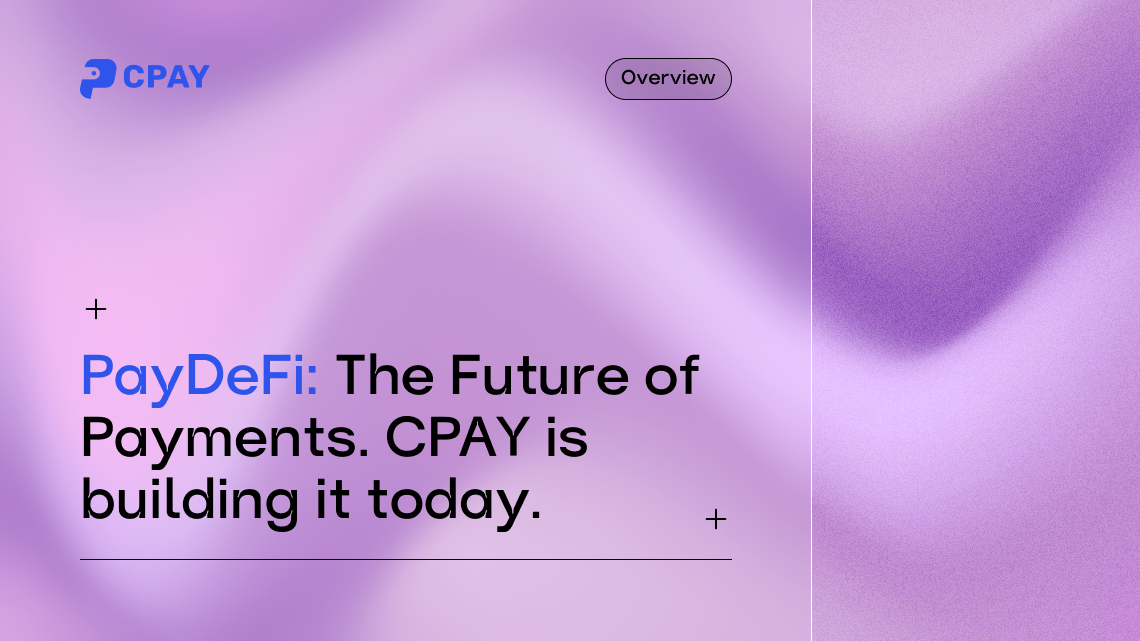 CPAY

Overview

PayDeFi: The Future of Payments. CPAY is building it today.